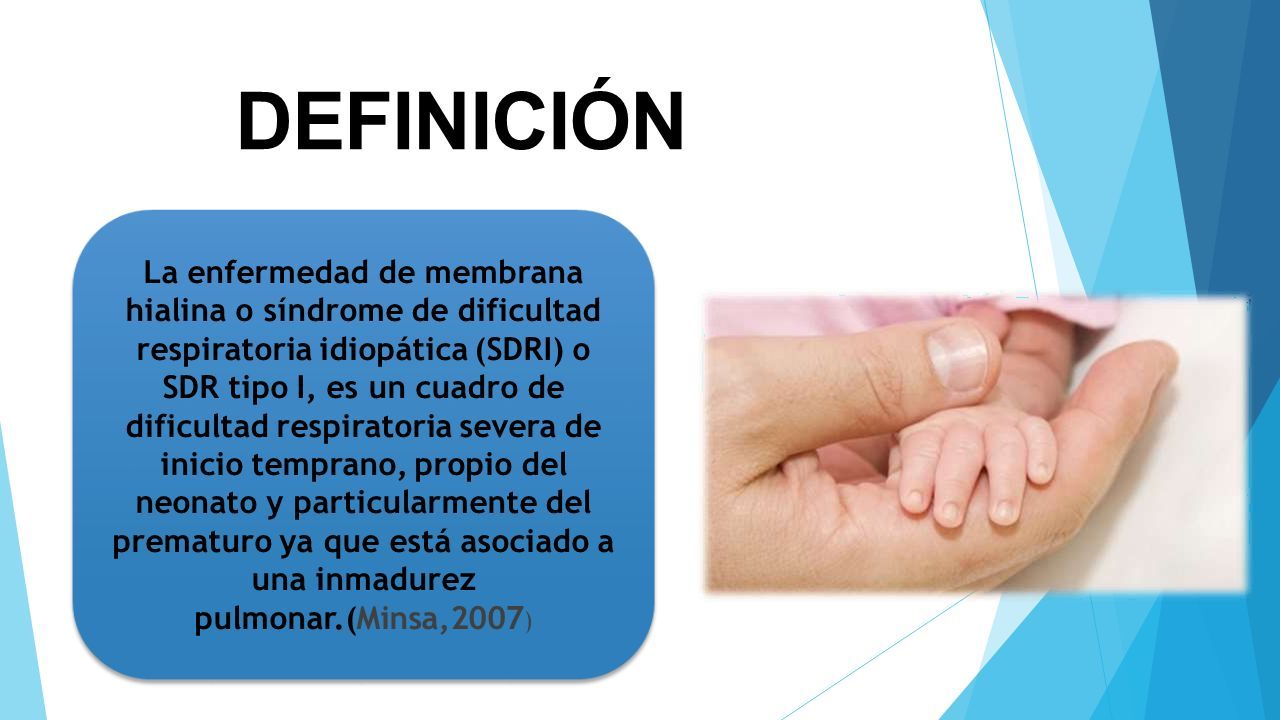 DEFINICIÓN

La enfermedad de membrana hialina o síndrome de dificultad respiratoria idiopática (SDRI) o SDR tipo I, es un cuadro de dificultad respiratoria severa de inicio temprano, propio del neonato y particularmente del prematuro ya que está asociado a una inmadurez pulmonar.(Minsa,2007)